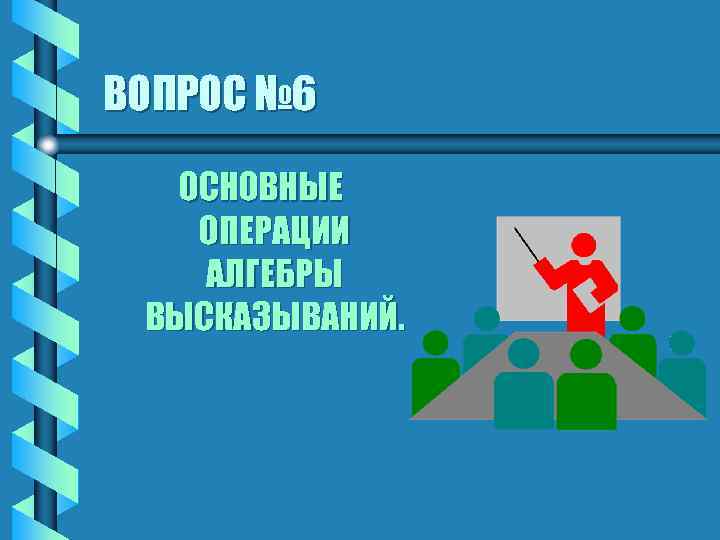 ВОПРОС №6

ОСНОВНЫЕ ОПЕРАЦИИ АЛГЕБРЫ ВЫСКАЗЫВАНИЙ.